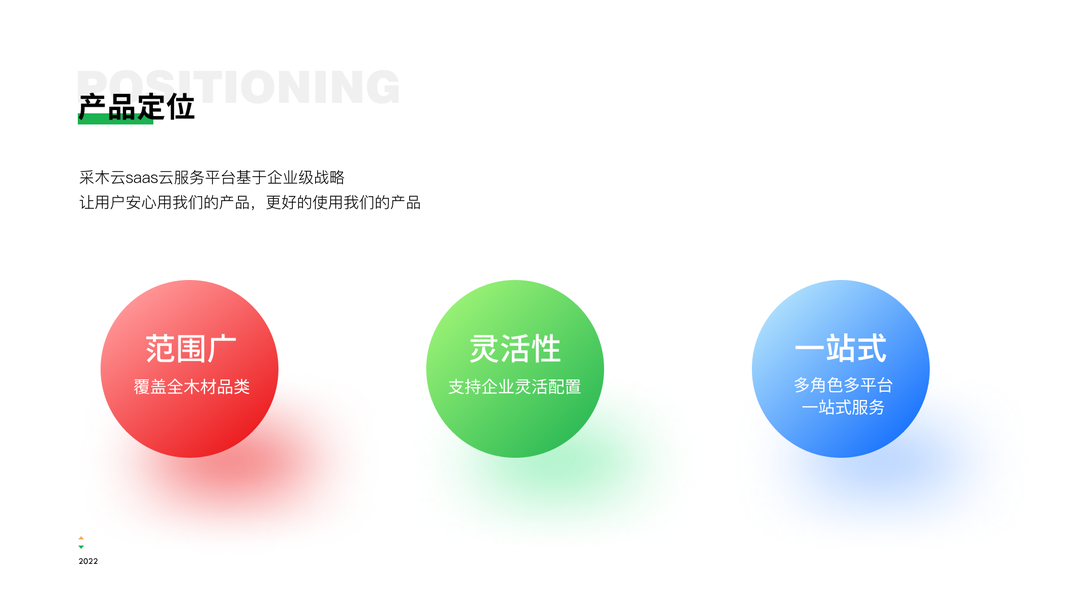 POSITIONING
产品定位

采木云saas云服务平台基于企业级战略
让用户安心用我们的产品，更好的使用我们的产品

范围广
覆盖全木材品类

灵活性
支持企业灵活配置

一站式
多角色多平台
一站式服务

2022